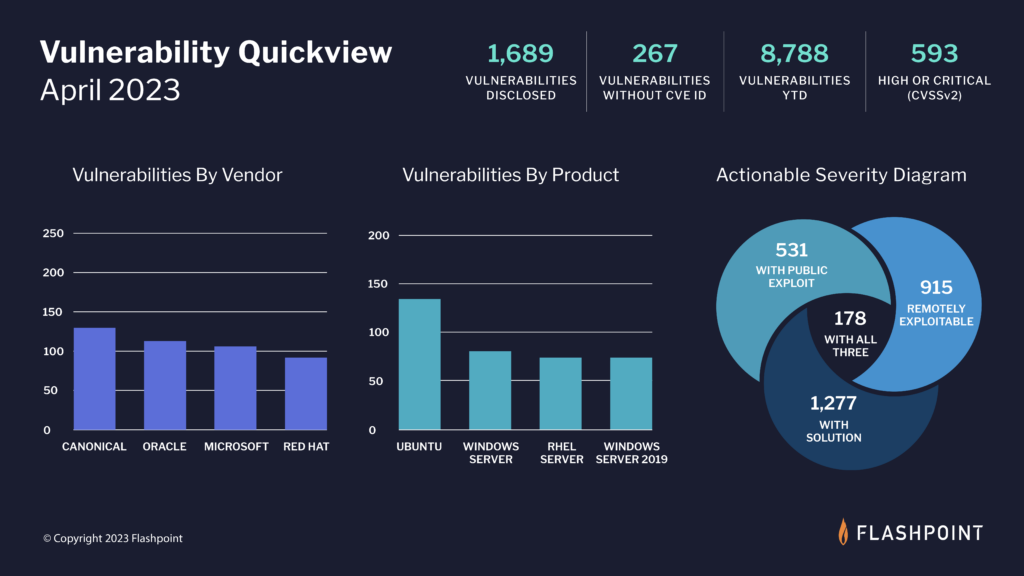 Vulnerability Quickview
April 2023

1,689
VULNERABILITIES DISCLOSED

267
VULNERABILITIES WITHOUT CVE ID

8,788
VULNERABILITIES YTD

593
HIGH OR CRITICAL (CVSSv2)

Vulnerabilities By Vendor

250
200
150
100
50
0

CANONICAL ORACLE MICROSOFT RED HAT

Vulnerabilities By Product

200
150
100
50
0

UBUNTU WINDOWS SERVER RHEL SERVER WINDOWS SERVER 2019

Actionable Severity Diagram

531
WITH PUBLIC EXPLOIT

915
REMOTELY EXPLOITABLE

178
WITH ALL THREE

1,277
WITH SOLUTION

© Copyright 2023 Flashpoint

FLASHPOINT